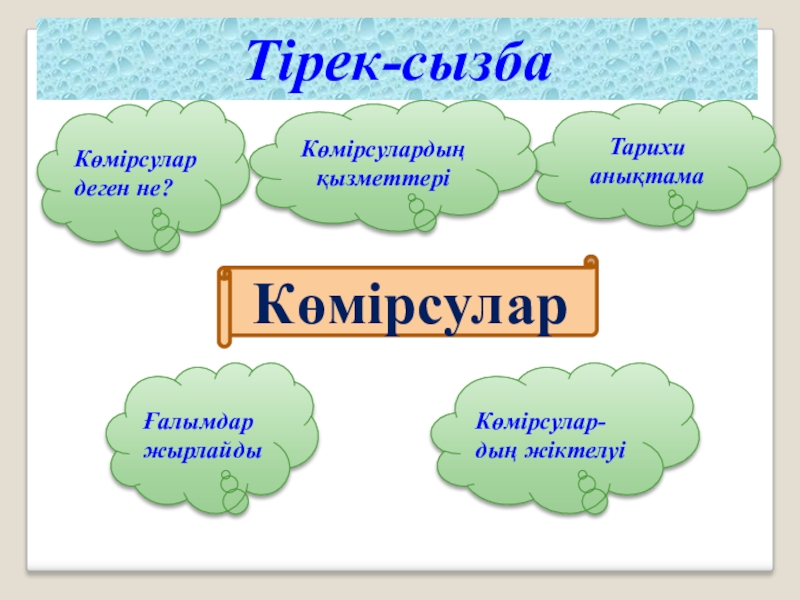 Тірек-сызба

Көмірсулар деген не?

Көмірсулардың қызметтері

Тарихи анықтама

Көмірсулар

Ғалымдар жырлайды

Көмірсулардың жіктелуі